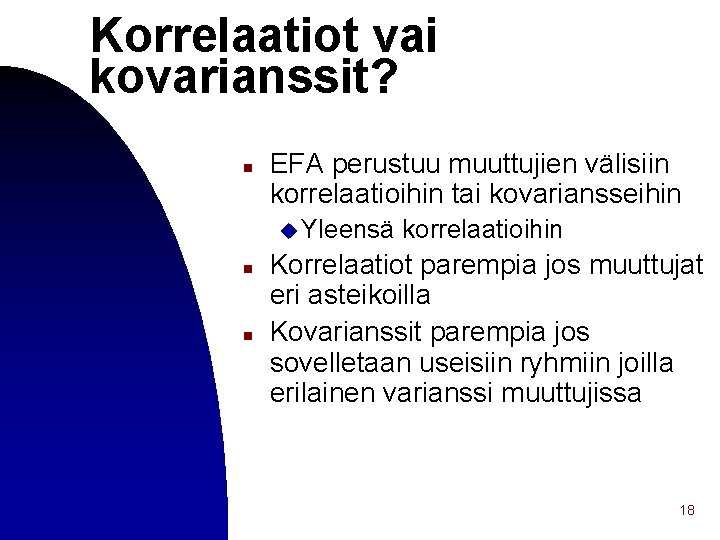 Korrelaatiot vai kovarianssit?

- EFA perustuu muuttujien välisiin korrelaatioihin tai kovariansseihin
  - Yleensä korrelaatioihin
- Korrelaatiot parempia jos muuttujat eri asteikoilla
- Kovarianssit parempia jos sovelletaan useisiin ryhmiin joilla erilainen varianssi muuttujissa

18